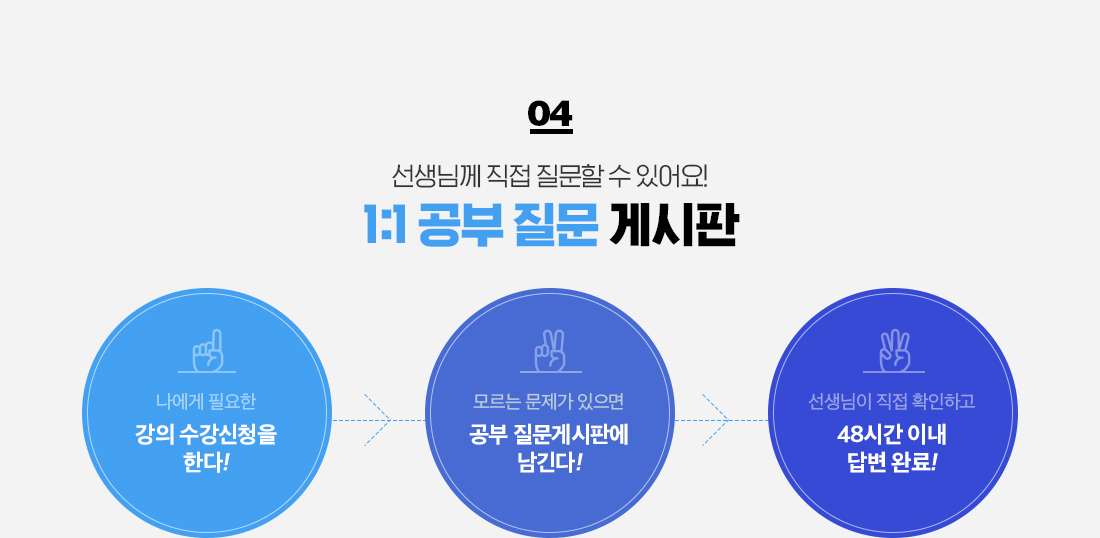 04

선생님께 직접 질문할 수 있어요!

1:1 공부 질문 게시판

나에게 필요한

강의 수강신청을 한다!

모르는 문제가 있으면

공부 질문게시판에 남긴다!

선생님이 직접 확인하고

48시간 이내 답변 완료!